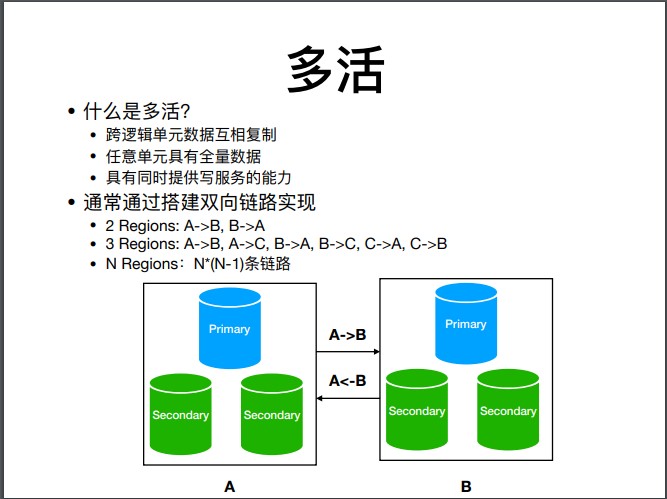 多活

• 什么是多活?
  • 跨逻辑单元数据互相复制
  • 任意单元具有全量数据
  • 具有同时提供写服务的能力
• 通常通过搭建双向链路实现
  • 2 Regions: A->B, B->A
  • 3 Regions: A->B, A->C, B->A, B->C, C->A, C->B
  • N Regions：N*(N-1)条链路

Primary

Secondary

Secondary

A->B

A<-B

Primary

Secondary

Secondary

A

B